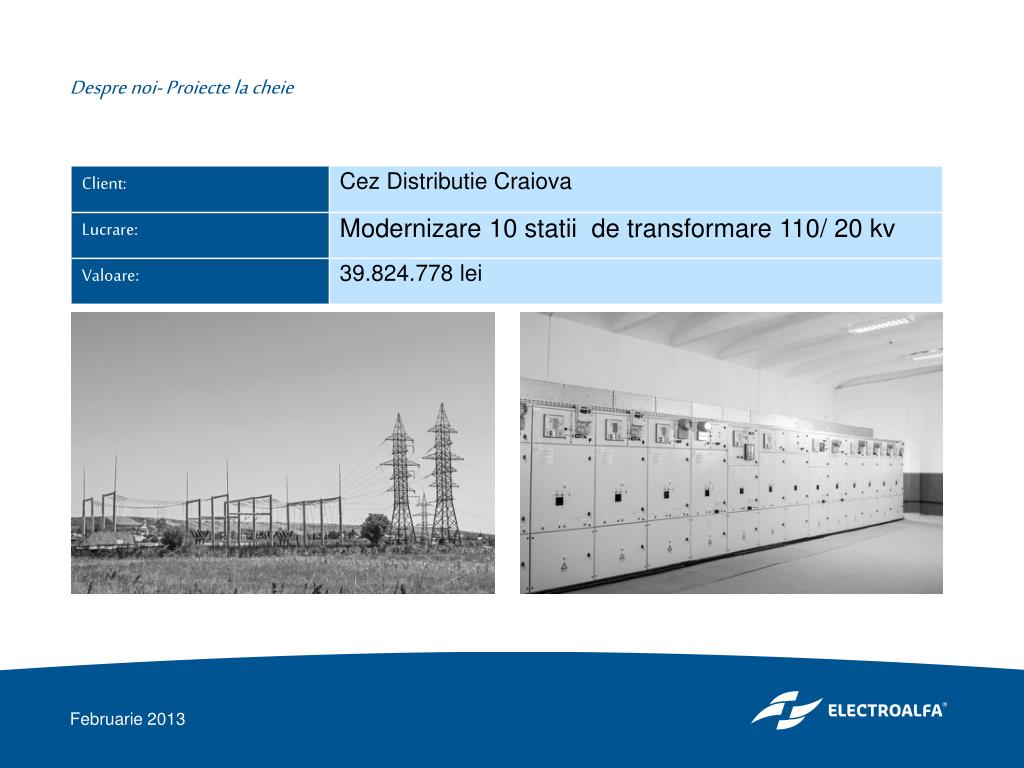 Despre noi- Proiecte la cheie

| Client: | Cez Distributie Craiova |
|---|---|
| Lucrare: | Modernizare 10 statii de transformare 110/ 20 kv |
| Valoare: | 39.824.778 lei |

Februarie 2013

ELECTROALFA®